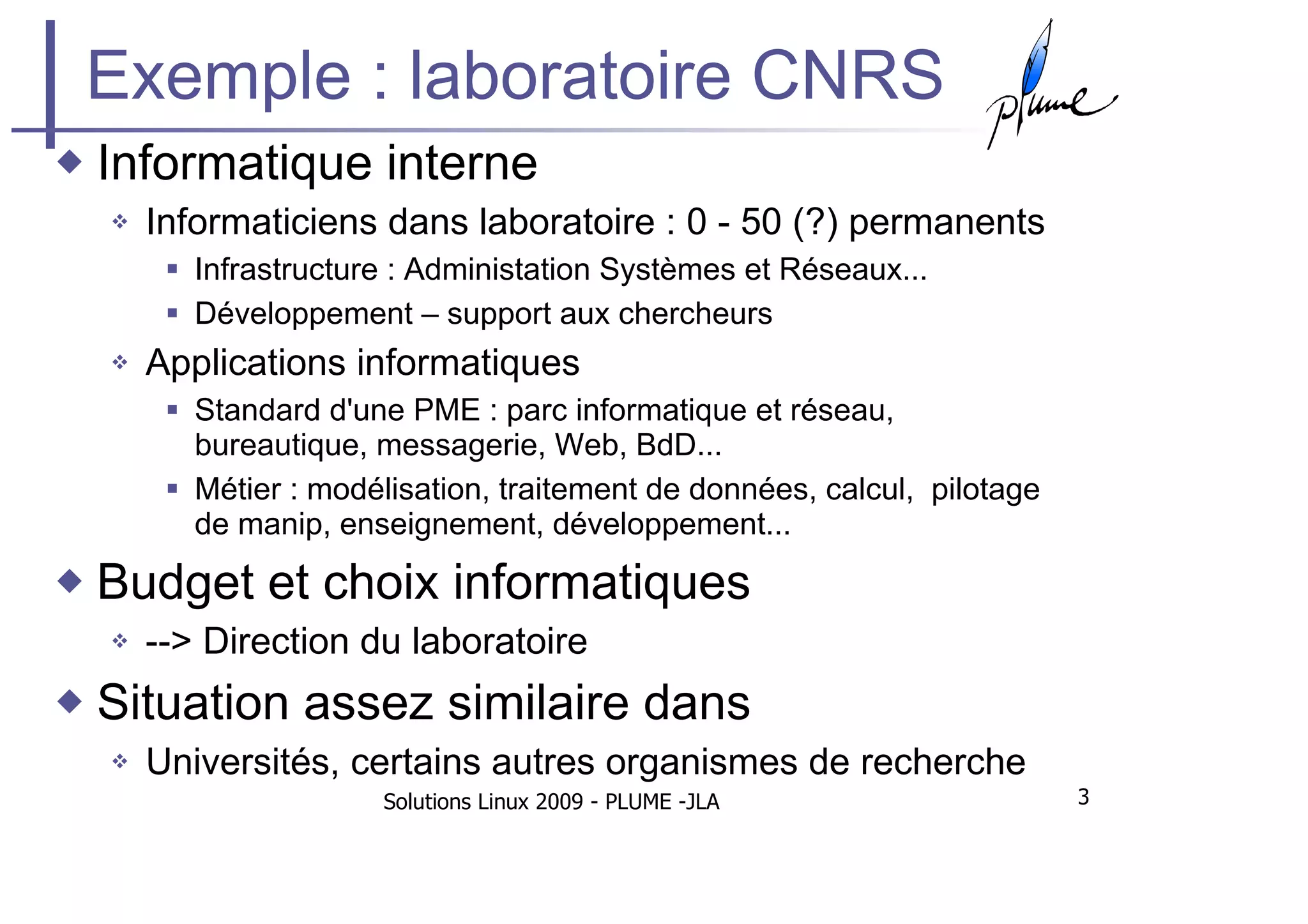 Exemple : laboratoire CNRS

plume

Informatique interne

Informaticiens dans laboratoire : 0 - 50 (?) permanents

Infrastructure : Administation Systèmes et Réseaux...

Développement – support aux chercheurs

Applications informatiques

Standard d'une PME : parc informatique et réseau, bureautique, messagerie, Web, BdD...

Métier : modélisation, traitement de données, calcul, pilotage de manip, enseignement, développement...

Budget et choix informatiques

--> Direction du laboratoire

Situation assez similaire dans

Universités, certains autres organismes de recherche

Solutions Linux 2009 - PLUME -JLA

3